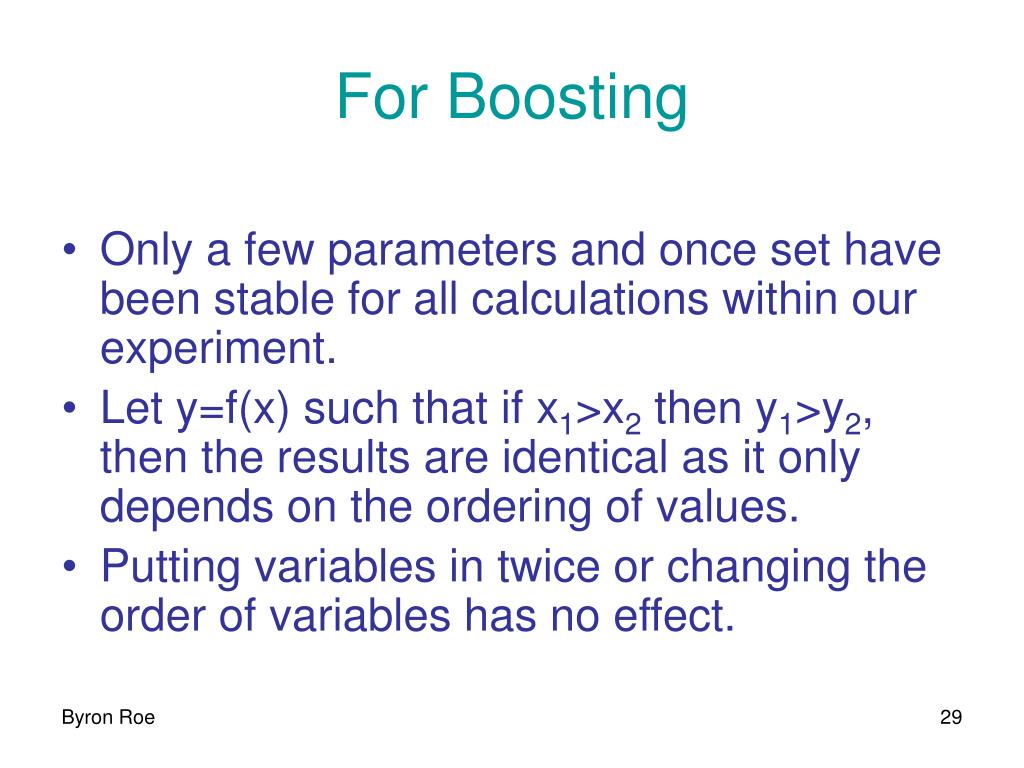 For Boosting

• Only a few parameters and once set have been stable for all calculations within our experiment.
• Let $y=f(x)$ such that if $x_1>x_2$ then $y_1>y_2$, then the results are identical as it only depends on the ordering of values.
• Putting variables in twice or changing the order of variables has no effect.

Byron Roe

29